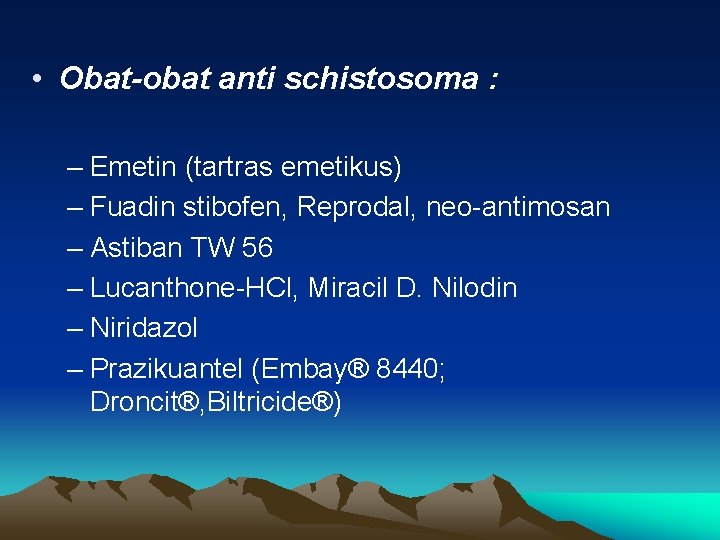 • Obat-obat anti schistosoma :

– Emetin (tartras emetikus)
– Fuadin stibofen, Reprodal, neo-antimosan
– Astiban TW 56
– Lucanthone-HCl, Miracil D. Nilodin
– Niridazol
– Prazikuantel (Embay® 8440; Droncit®,Biltricide®)